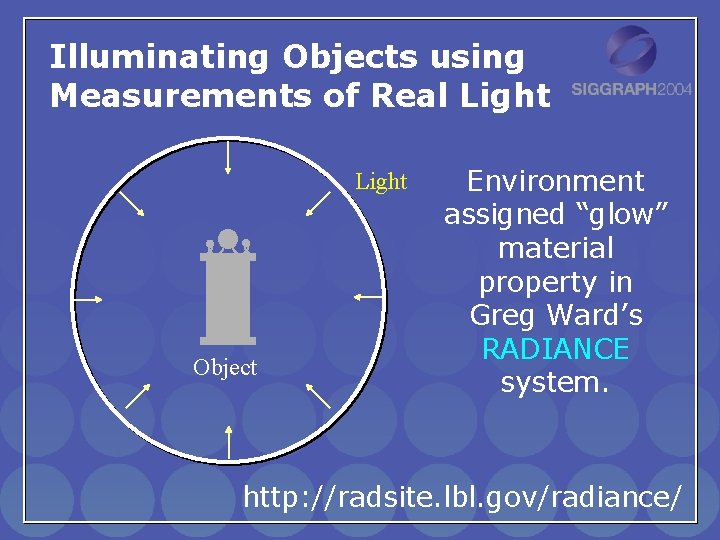 Illuminating Objects using Measurements of Real Light

SIGGRAPH2004

Light

Object

Environment assigned “glow” material property in Greg Ward’s RADIANCE system.

http://radsite.lbl.gov/radiance/